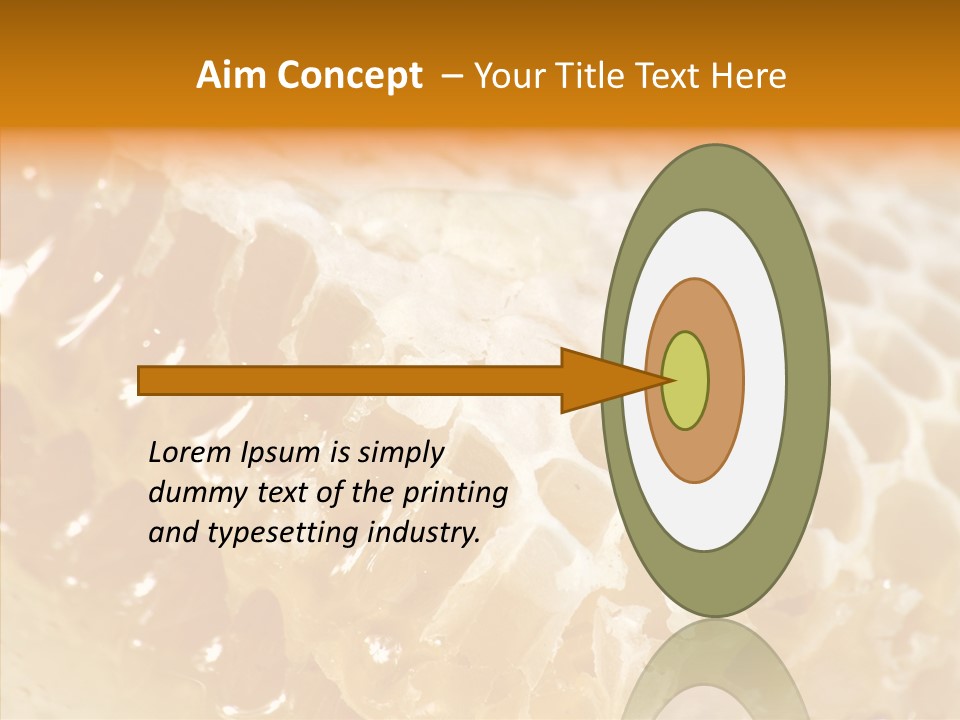 Aim Concept – Your Title Text Here

Lorem Ipsum is simply dummy text of the printing and typesetting industry.